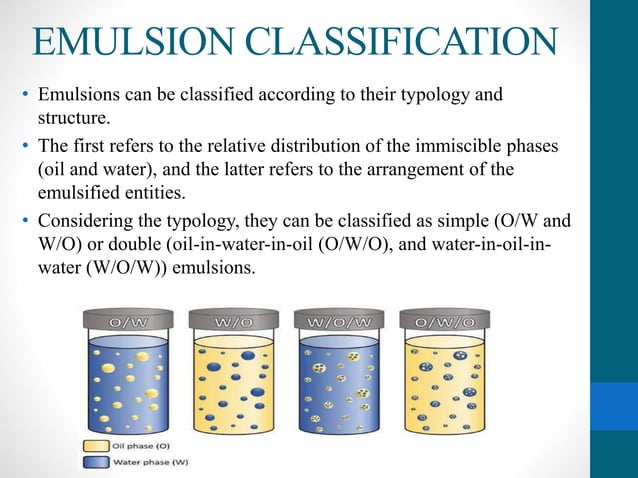 EMULSION CLASSIFICATION

• Emulsions can be classified according to their typology and structure.

• The first refers to the relative distribution of the immiscible phases (oil and water), and the latter refers to the arrangement of the emulsified entities.

• Considering the typology, they can be classified as simple (O/W and W/O) or double (oil-in-water-in-oil (O/W/O), and water-in-oil-in-water (W/O/W)) emulsions.

O/W

W/O

W/O/W

O/W/O

Oil phase (O)

Water phase (W)